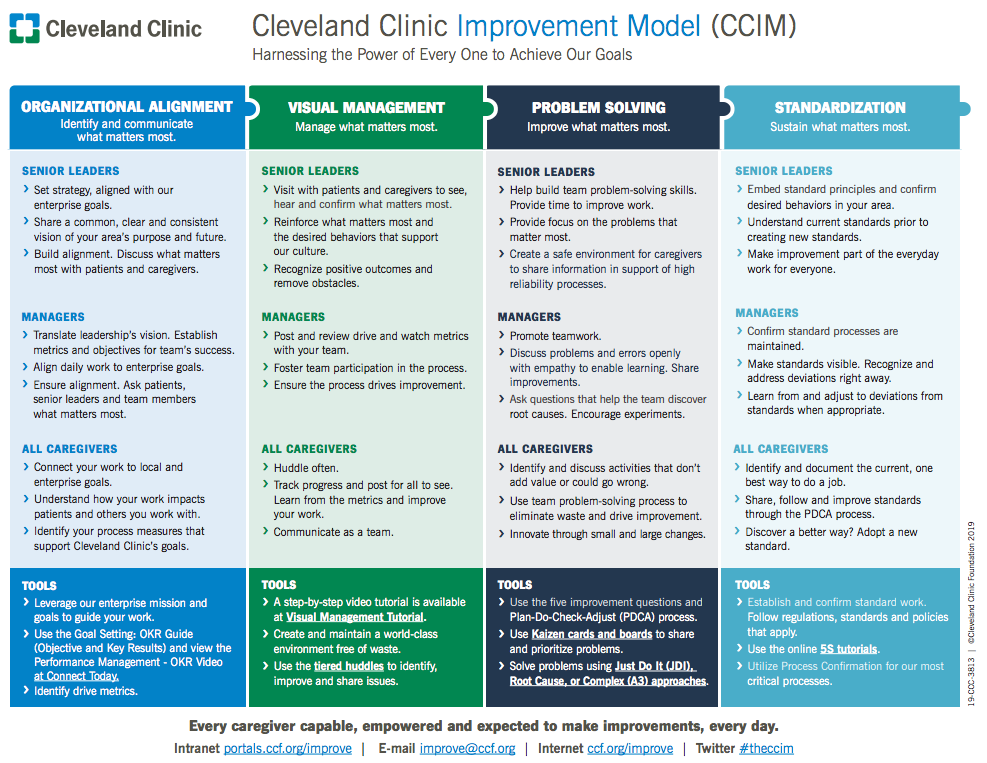 Cleveland Clinic

Cleveland Clinic Improvement Model (CCIM)

Harnessing the Power of Every One to Achieve Our Goals

ORGANIZATIONAL ALIGNMENT
Identify and communicate what matters most.

SENIOR LEADERS
› Set strategy, aligned with our enterprise goals.
› Share a common, clear and consistent vision of your area's purpose and future.
› Build alignment. Discuss what matters most with patients and caregivers.

MANAGERS
› Translate leadership's vision. Establish metrics and objectives for team's success.
› Align daily work to enterprise goals.
› Ensure alignment. Ask patients, senior leaders and team members what matters most.

ALL CAREGIVERS
› Connect your work to local and enterprise goals.
› Understand how your work impacts patients and others you work with.
› Identify your process measures that support Cleveland Clinic's goals.

TOOLS
› Leverage our enterprise mission and goals to guide your work.
› Use the Goal Setting: OKR Guide (Objective and Key Results) and view the Performance Management - OKR Video at Connect Today.
› Identify drive metrics.

VISUAL MANAGEMENT
Manage what matters most.

SENIOR LEADERS
› Visit with patients and caregivers to see, hear and confirm what matters most.
› Reinforce what matters most and the desired behaviors that support our culture.
› Recognize positive outcomes and remove obstacles.

MANAGERS
› Post and review drive and watch metrics with your team.
› Foster team participation in the process.
› Ensure the process drives improvement.

ALL CAREGIVERS
› Huddle often.
› Track progress and post for all to see. Learn from the metrics and improve your work.
› Communicate as a team.

TOOLS
› A step-by-step video tutorial is available at Visual Management Tutorial.
› Create and maintain a world-class environment free of waste.
› Use the tiered huddles to identify, improve and share issues.

PROBLEM SOLVING
Improve what matters most.

SENIOR LEADERS
› Help build team problem-solving skills. Provide time to improve work.
› Provide focus on the problems that matter most.
› Create a safe environment for caregivers to share information in support of high reliability processes.

MANAGERS
› Promote teamwork.
› Discuss problems and errors openly with empathy to enable learning. Share improvements.
› Ask questions that help the team discover root causes. Encourage experiments.

ALL CAREGIVERS
› Identify and discuss activities that don't add value or could go wrong.
› Use team problem-solving process to eliminate waste and drive improvement.
› Innovate through small and large changes.

TOOLS
› Use the five improvement questions and Plan-Do-Check-Adjust (PDCA) process.
› Use Kaizen cards and boards to share and prioritize problems.
› Solve problems using Just Do It (JDI), Root Cause, or Complex (A3) approaches.

STANDARDIZATION
Sustain what matters most.

SENIOR LEADERS
› Embed standard principles and confirm desired behaviors in your area.
› Understand current standards prior to creating new standards.
› Make improvement part of the everyday work for everyone.

MANAGERS
› Confirm standard processes are maintained.
› Make standards visible. Recognize and address deviations right away.
› Learn from and adjust to deviations from standards when appropriate.

ALL CAREGIVERS
› Identify and document the current, one best way to do a job.
› Share, follow and improve standards through the PDCA process.
› Discover a better way? Adopt a new standard.

TOOLS
› Establish and confirm standard work. Follow regulations, standards and policies that apply.
› Use the online 5S tutorials.
› Utilize Process Confirmation for our most critical processes.

19-CCC-3813 | ©Cleveland Clinic Foundation 2019

Every caregiver capable, empowered and expected to make improvements, every day.

Intranet portals.ccf.org/improve | E-mail improve@ccf.org | Internet ccf.org/improve | Twitter #theccim